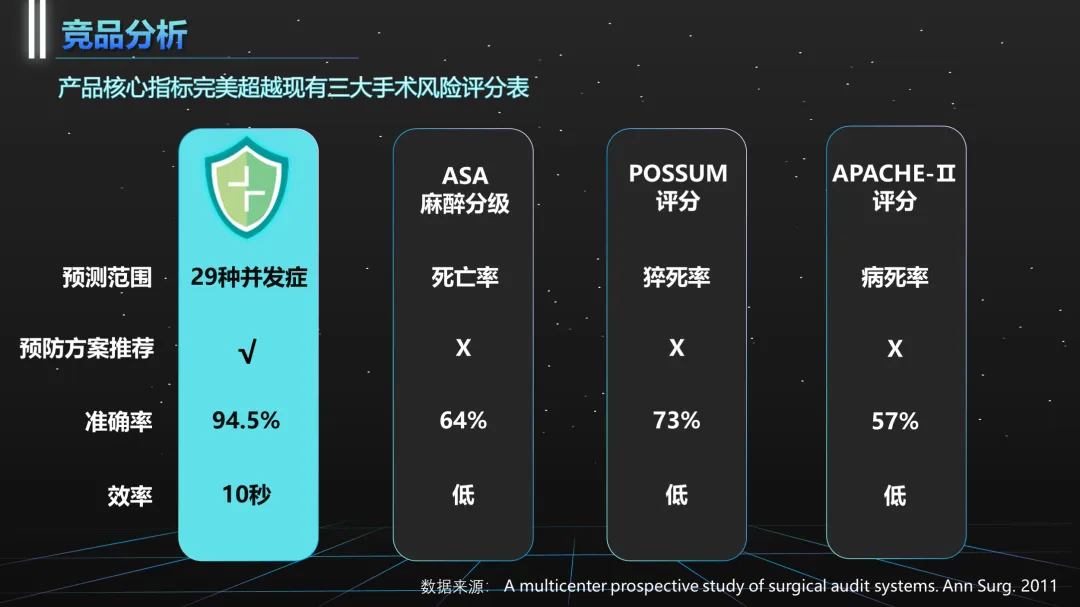 竞品分析

产品核心指标完美超越现有三大手术风险评分表

|  |  | ASA 麻醉分级 | POSSUM 评分 | APACHE-Ⅱ 评分 |
|---|---|---|---|---|
| 预测范围 | 29种并发症 | 死亡率 | 猝死率 | 病死率 |
| 预防方案推荐 | √ | X | X | X |
| 准确率 | 94.5% | 64% | 73% | 57% |
| 效率 | 10秒 | 低 | 低 | 低 |

数据来源： A multicenter prospective study of surgical audit systems. Ann Surg. 2011